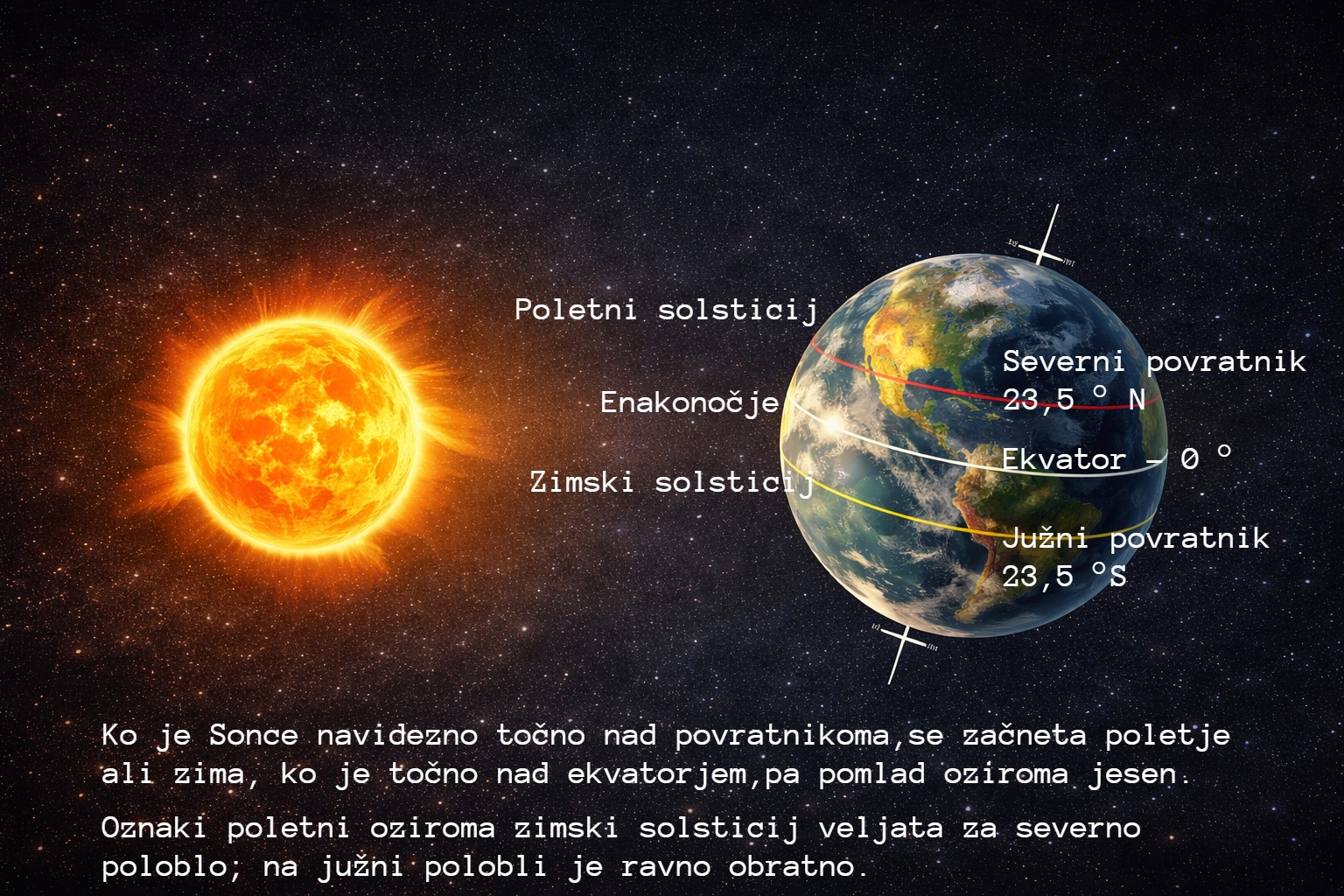 Poletni solsticij

Enakonočje

Zimski solsticij

Severni povratnik 23,5 ° N

Ekvator – 0 °

Južni povratnik 23,5 °S

Ko je Sonce navidezno točno nad povratnikoma,se začneta poletje ali zima, ko je točno nad ekvatorjem,pa pomlad oziroma jesen.

Oznaki poletni oziroma zimski solsticij veljata za severno poloblo; na južni polobli je ravno obratno.